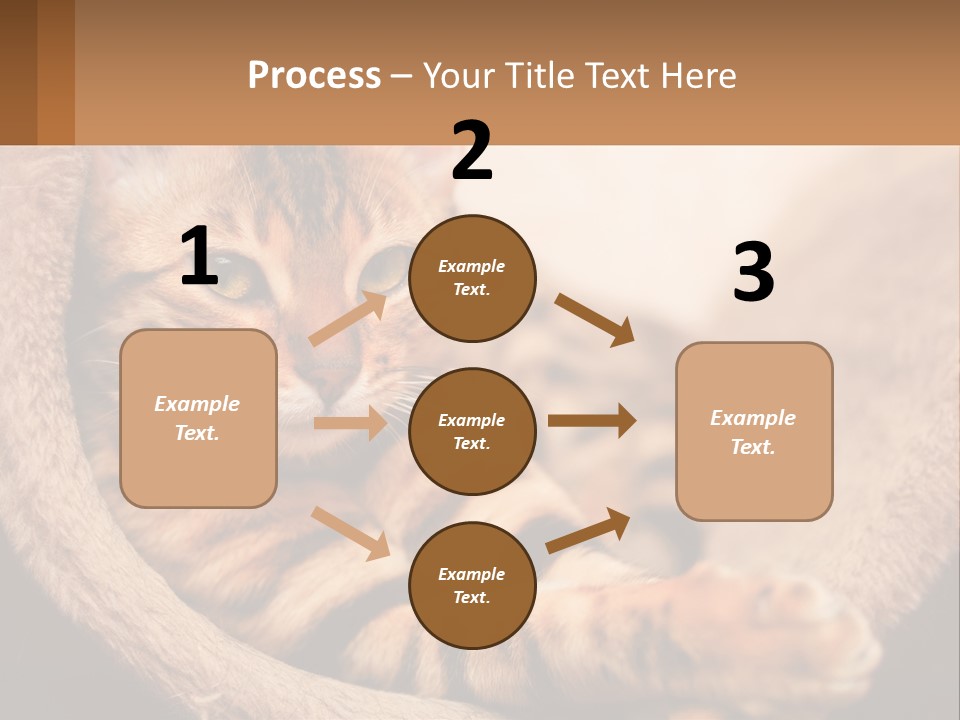 Process – Your Title Text Here

1

Example Text.

2

Example Text.

Example Text.

Example Text.

3

Example Text.